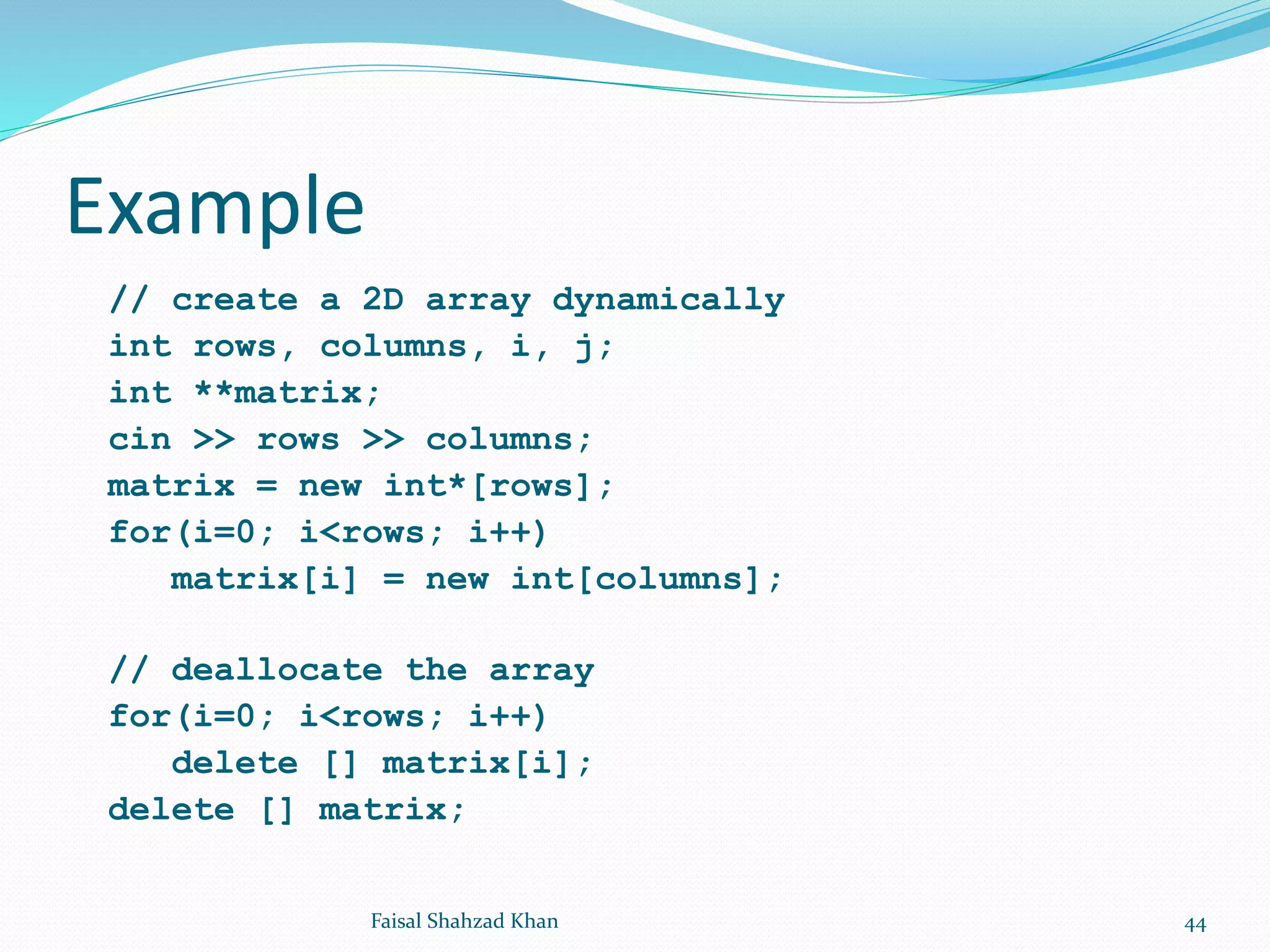 Example

// create a 2D array dynamically
int rows, columns, i, j;
int **matrix;
cin >> rows >> columns;
matrix = new int*[rows];
for(i=0; i<rows; i++)
   matrix[i] = new int[columns];

// deallocate the array
for(i=0; i<rows; i++)
   delete [] matrix[i];
delete [] matrix;

Faisal Shahzad Khan

44